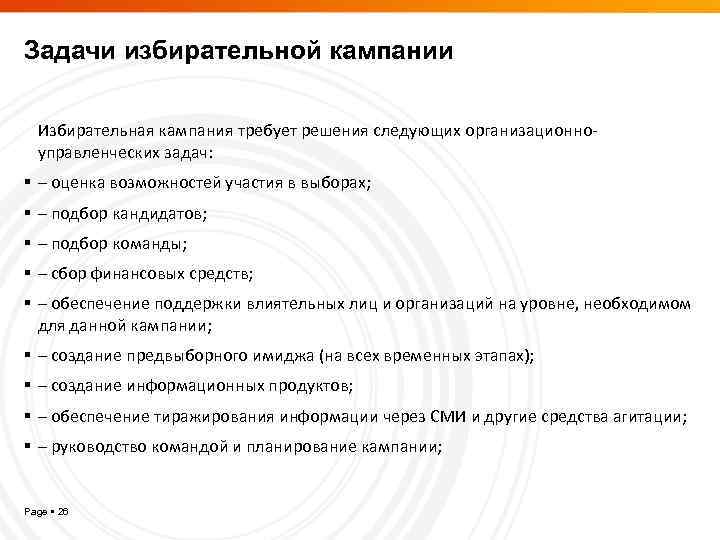 Задачи избирательной кампании

Избирательная кампания требует решения следующих организационно-управленческих задач:

▪ – оценка возможностей участия в выборах;
▪ – подбор кандидатов;
▪ – подбор команды;
▪ – сбор финансовых средств;
▪ – обеспечение поддержки влиятельных лиц и организаций на уровне, необходимом для данной кампании;
▪ – создание предвыборного имиджа (на всех временных этапах);
▪ – создание информационных продуктов;
▪ – обеспечение тиражирования информации через СМИ и другие средства агитации;
▪ – руководство командой и планирование кампании;

Page ▪ 26